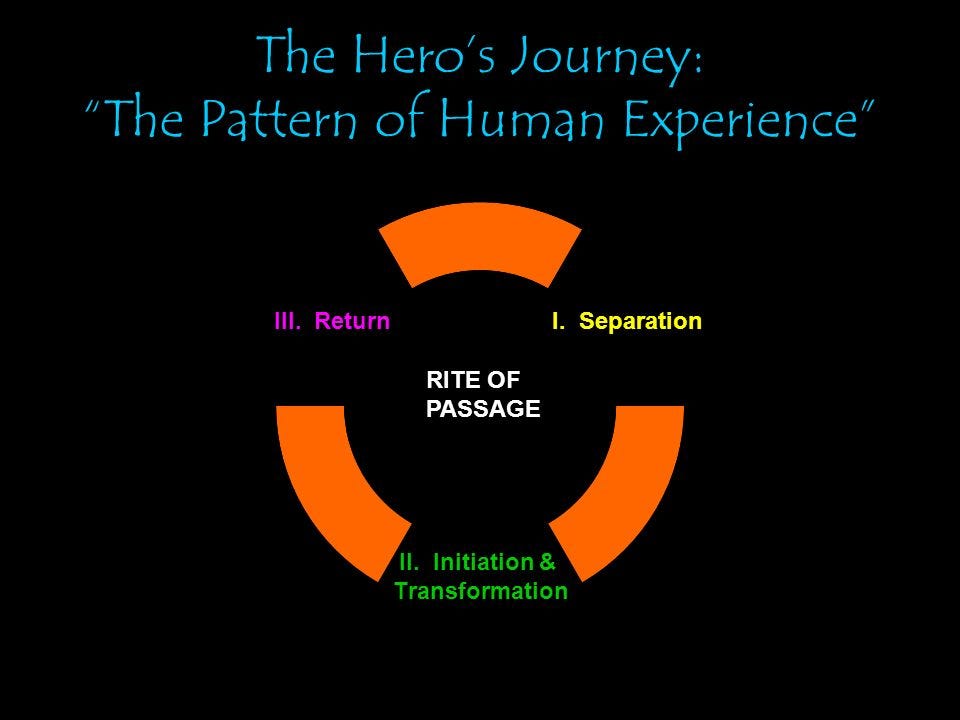 The Hero's Journey:
"The Pattern of Human Experience"

III. Return

I. Separation

RITE OF PASSAGE

II. Initiation & Transformation